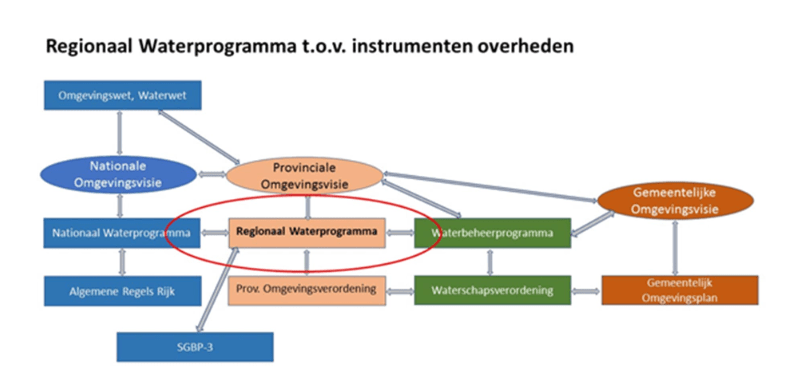 Regionaal Waterprogramma t.o.v. instrumenten overheden

Omgevingswet, Waterwet

Nationale Omgevingsvisie

Provinciale Omgevingsvisie

Gemeentelijke Omgevingsvisie

Nationaal Waterprogramma

Regionaal Waterprogramma

Waterbeheerprogramma

Algemene Regels Rijk

Prov. Omgevingsverordening

Waterschapsverordening

Gemeentelijk Omgevingsplan

SGBP-3